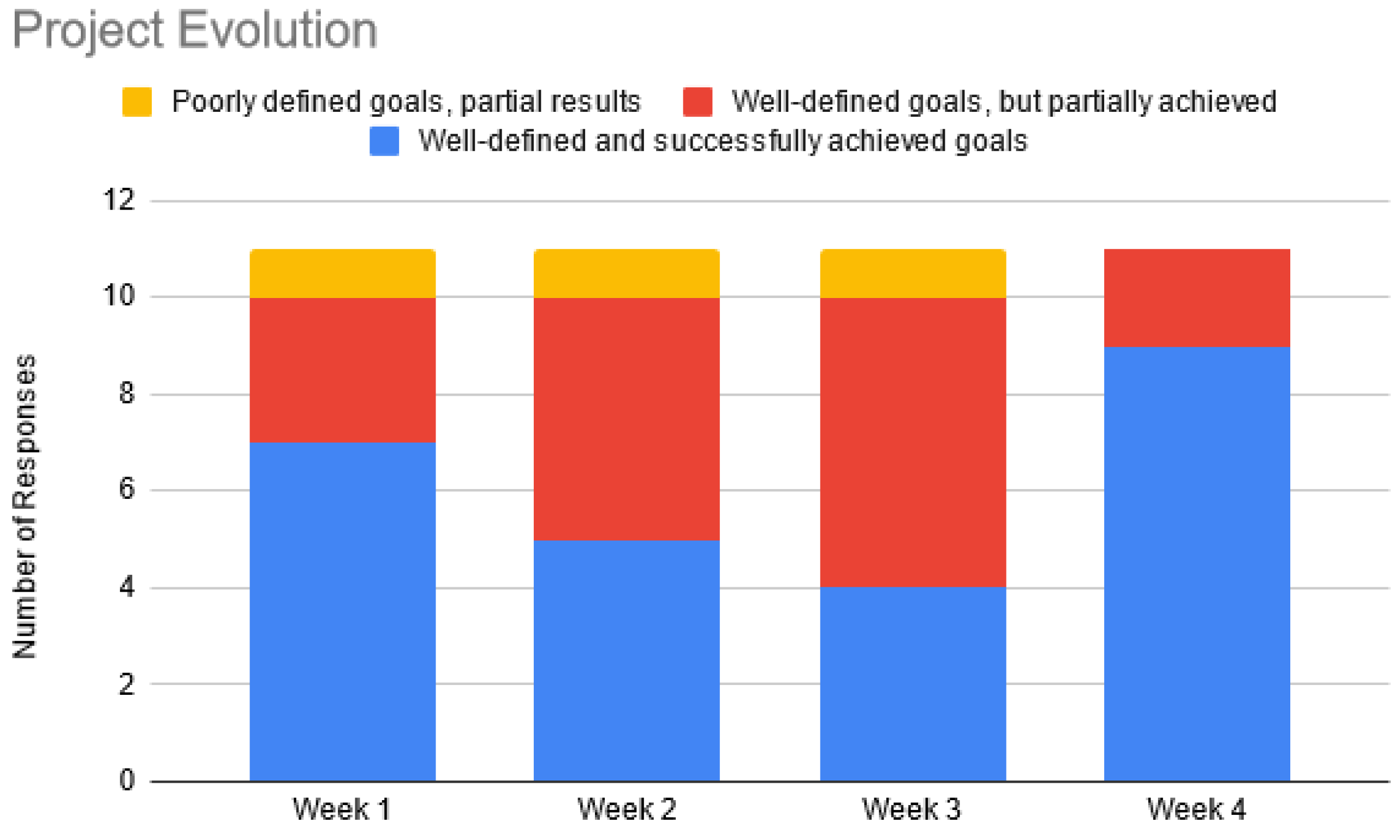 Project Evolution

Poorly defined goals, partial results
Well-defined goals, but partially achieved
Well-defined and successfully achieved goals

Number of Responses

12
10
8
6
4
2
0

Week 1
Week 2
Week 3
Week 4